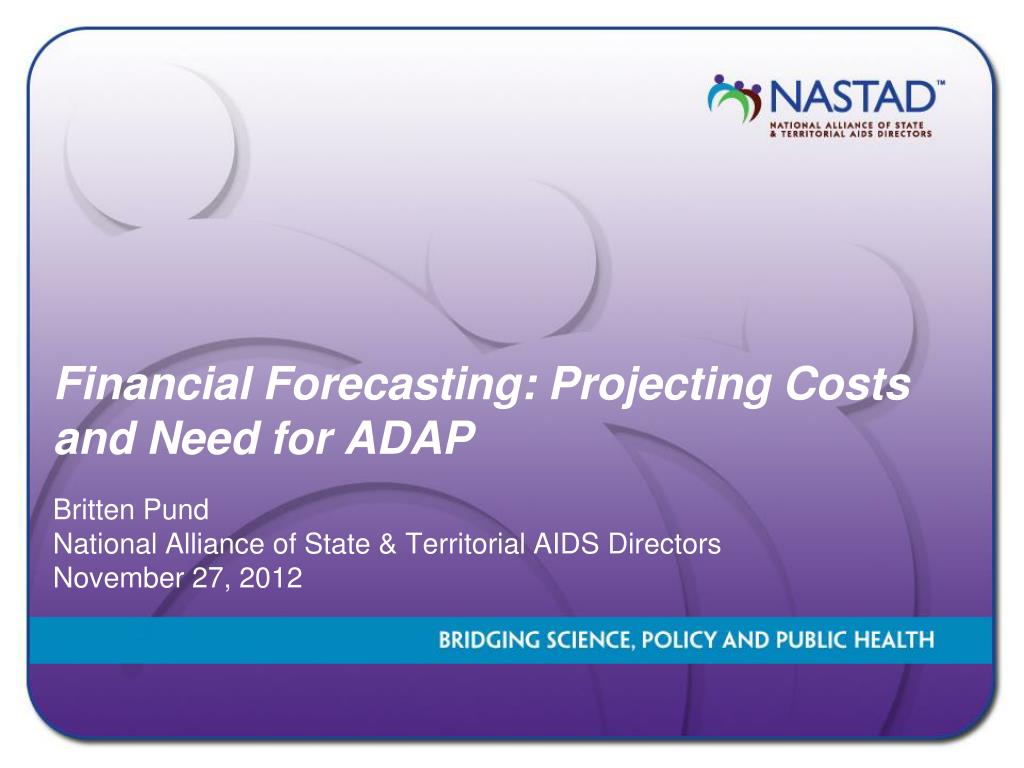 NASTAD™
NATIONAL ALLIANCE OF STATE & TERRITORIAL AIDS DIRECTORS

Financial Forecasting: Projecting Costs and Need for ADAP

Britten Pund
National Alliance of State & Territorial AIDS Directors
November 27, 2012

BRIDGING SCIENCE, POLICY AND PUBLIC HEALTH